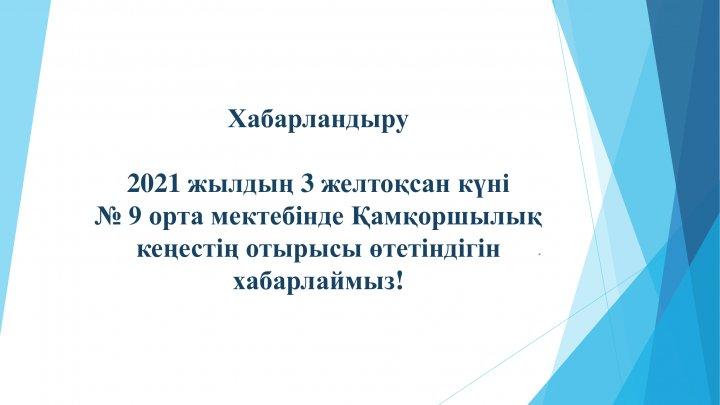 Хабарландыру

2021 жылдың 3 желтоқсан күні
№ 9 орта мектебінде Қамқоршылық кеңестің отырысы өтетіндігін хабарлаймыз!